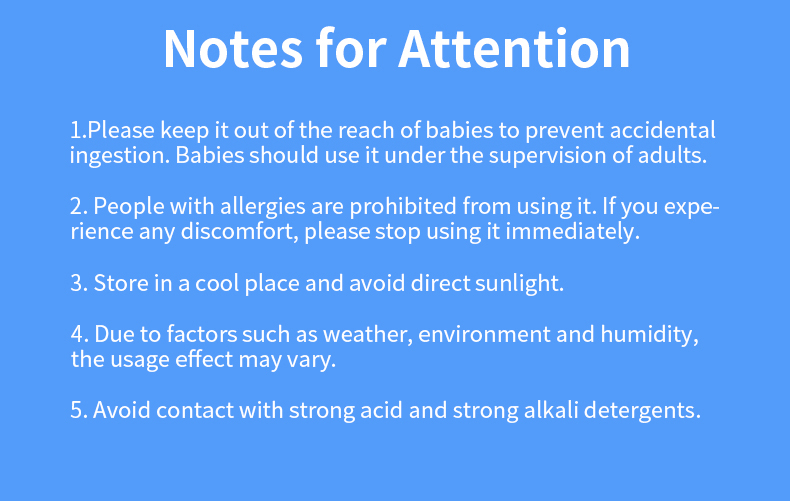 Notes for Attention

1.Please keep it out of the reach of babies to prevent accidental ingestion. Babies should use it under the supervision of adults.

2. People with allergies are prohibited from using it. If you experience any discomfort, please stop using it immediately.

3. Store in a cool place and avoid direct sunlight.

4. Due to factors such as weather, environment and humidity, the usage effect may vary.

5. Avoid contact with strong acid and strong alkali detergents.